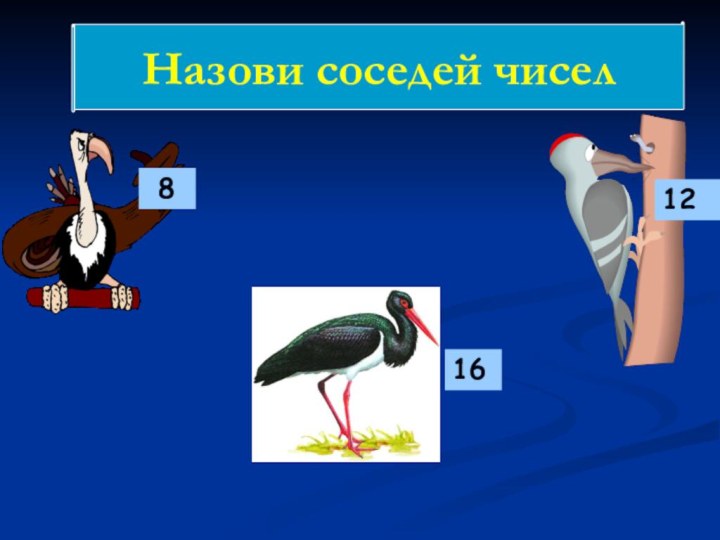 Назови соседей чисел

8

12

16